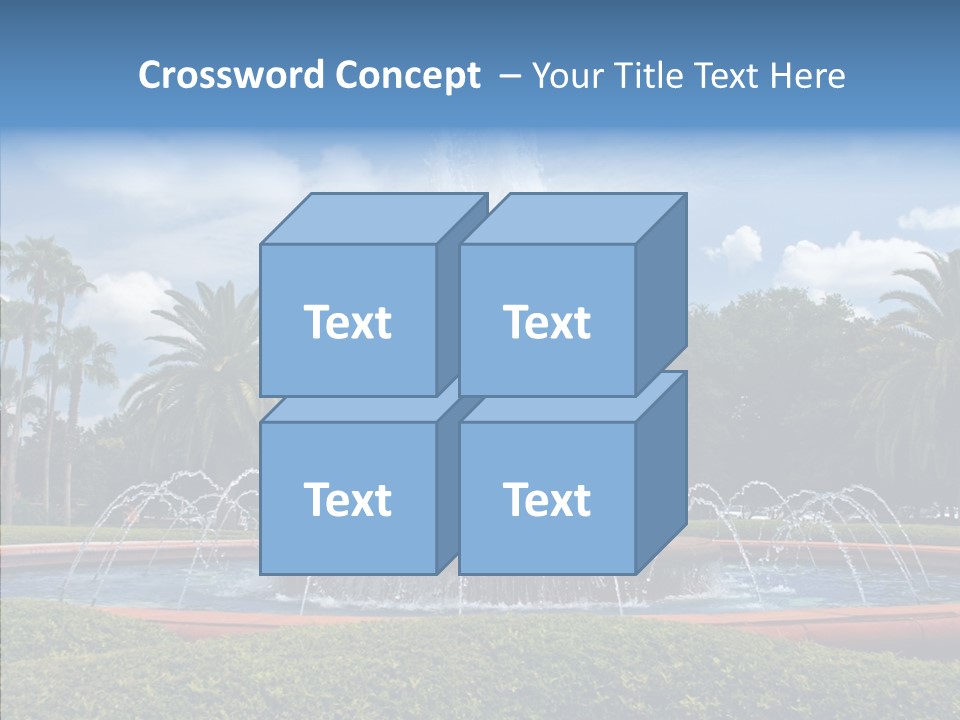 Crossword Concept – Your Title Text Here

Text

Text

Text

Text